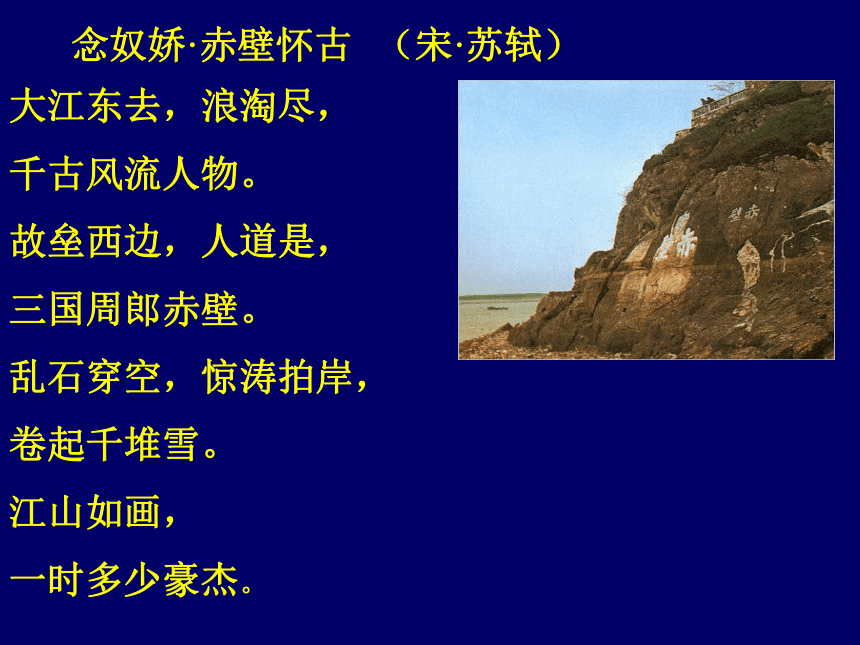 念奴娇·赤壁怀古 （宋·苏轼）

大江东去，浪淘尽，

千古风流人物。

故垒西边，人道是，

三国周郎赤壁。

乱石穿空，惊涛拍岸，

卷起千堆雪。

江山如画，

一时多少豪杰。

赤壁

赤壁